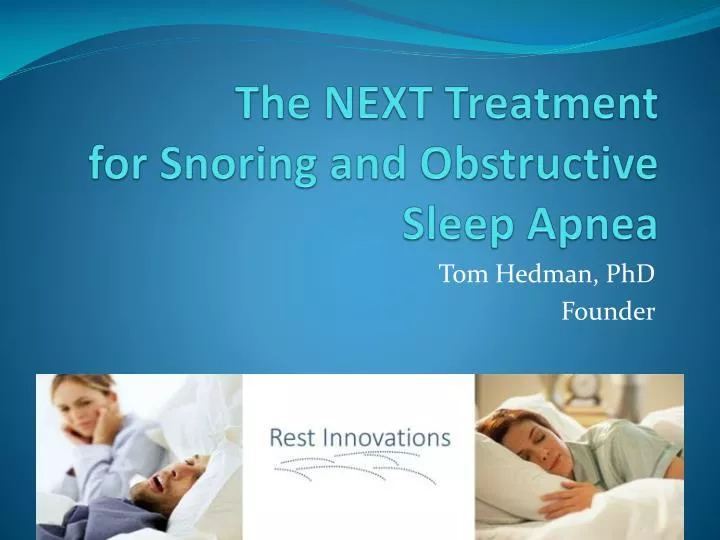 The NEXT Treatment for Snoring and Obstructive Sleep Apnea

Tom Hedman, PhD
Founder

Rest Innovations